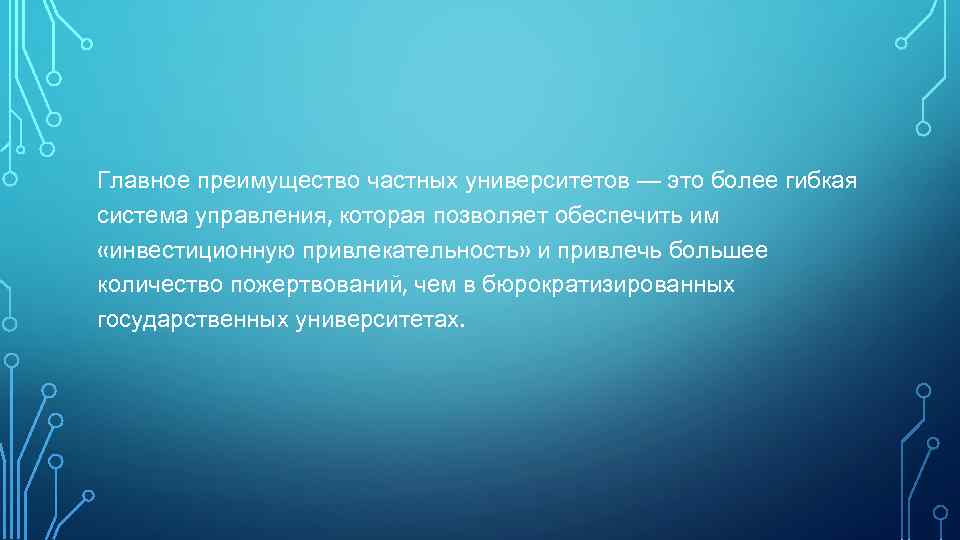 Главное преимущество частных университетов — это более гибкая система управления, которая позволяет обеспечить им «инвестиционную привлекательность» и привлечь большее количество пожертвований, чем в бюрократизированных государственных университетах.